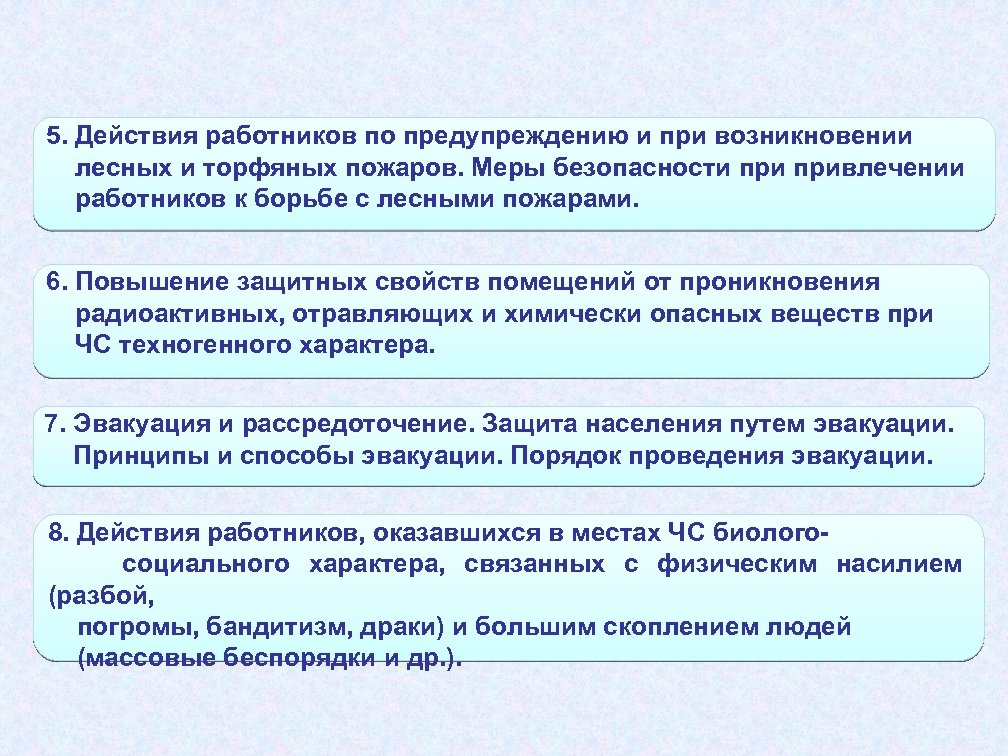 5. Действия работников по предупреждению и при возникновении лесных и торфяных пожаров. Меры безопасности при привлечении работников к борьбе с лесными пожарами.

6. Повышение защитных свойств помещений от проникновения радиоактивных, отравляющих и химически опасных веществ при ЧС техногенного характера.

7. Эвакуация и рассредоточение. Защита населения путем эвакуации. Принципы и способы эвакуации. Порядок проведения эвакуации.

8. Действия работников, оказавшихся в местах ЧС биолого-социального характера, связанных с физическим насилием (разбой, погромы, бандитизм, драки) и большим скоплением людей (массовые беспорядки и др.).